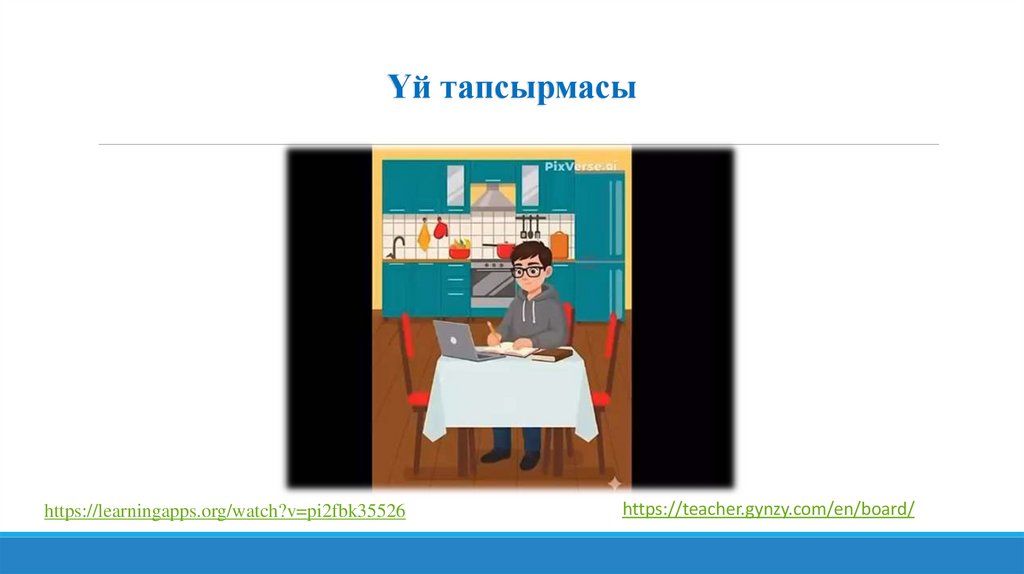 Үй тапсырмасы

PixVerse.ai

https://learningapps.org/watch?v=pi2fbk35526

https://teacher.gynzy.com/en/board/